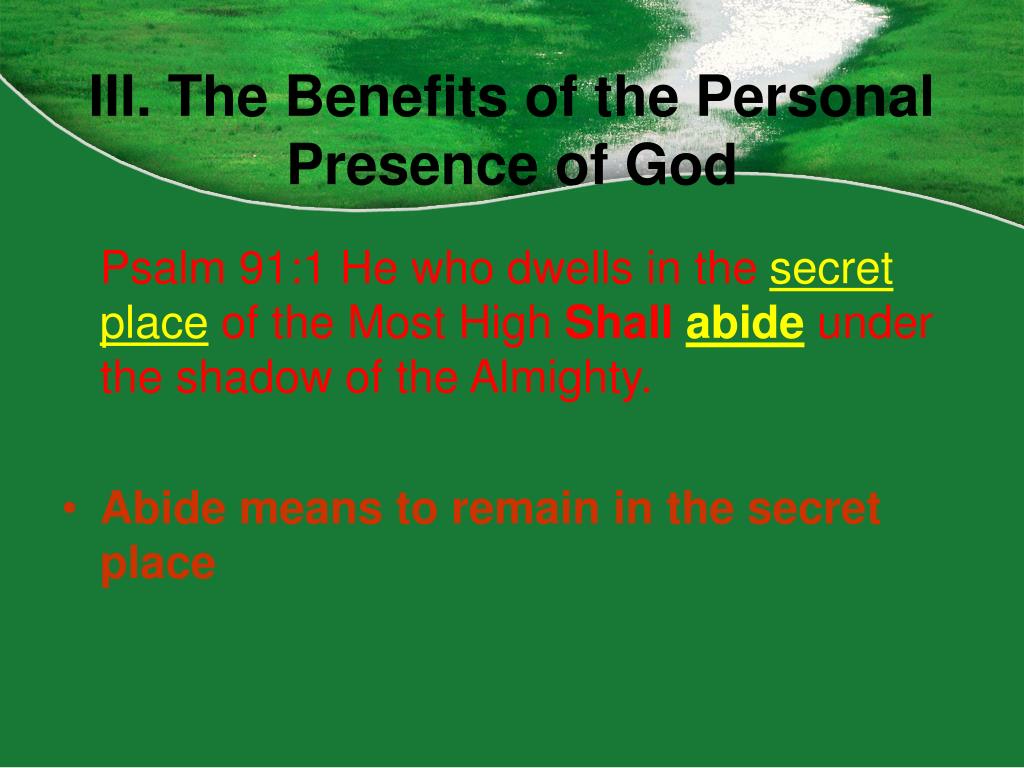 III. The Benefits of the Personal Presence of God

Psalm 91:1 He who dwells in the secret place of the Most High Shall abide under the shadow of the Almighty.

• Abide means to remain in the secret place